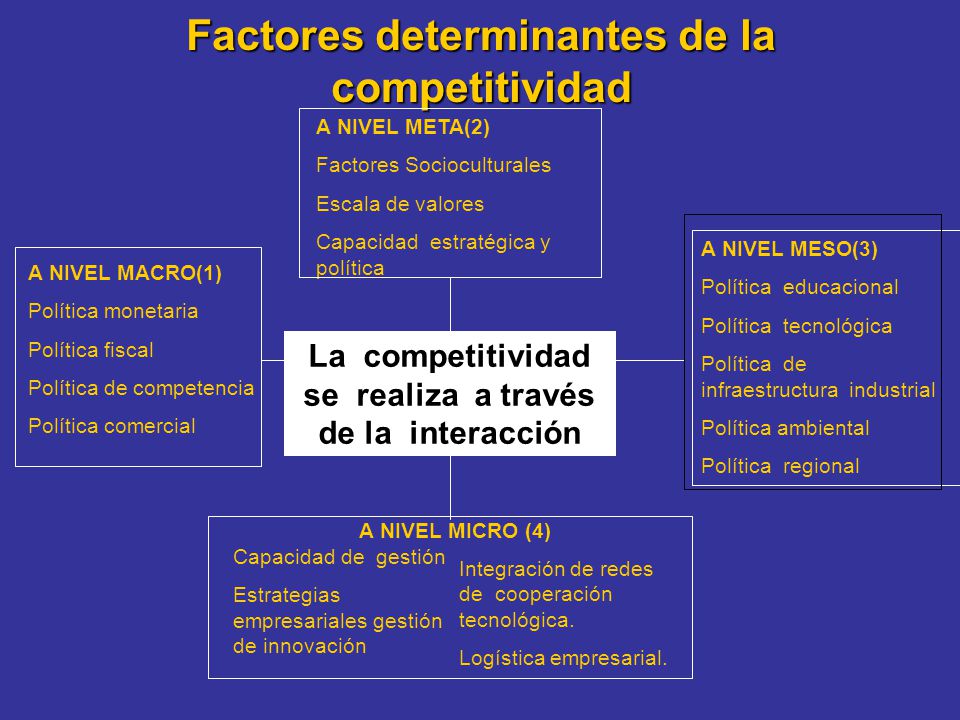 Factores determinantes de la competitividad

A NIVEL META(2)
Factores Socioculturales
Escala de valores
Capacidad estratégica y política

A NIVEL MACRO(1)
Política monetaria
Política fiscal
Política de competencia
Política comercial

La competitividad se realiza a través de la interacción

A NIVEL MESO(3)
Política educacional
Política tecnológica
Política de infraestructura industrial
Política ambiental
Política regional

A NIVEL MICRO (4)
Capacidad de gestión
Estrategias empresariales gestión de innovación

Integración de redes de cooperación tecnológica.
Logística empresarial.